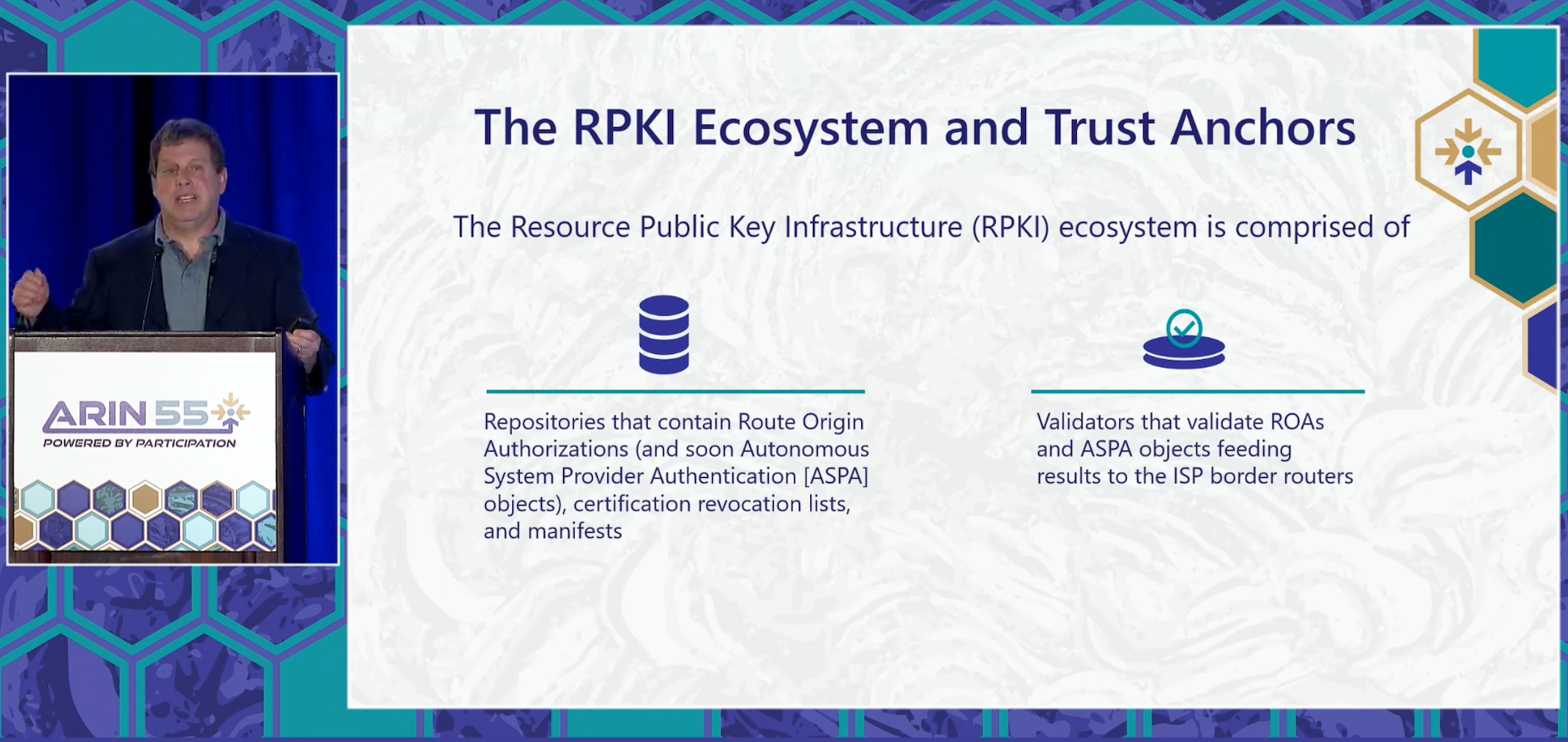 ARIN 55
POWERED BY PARTICIPATION

The RPKI Ecosystem and Trust Anchors

The Resource Public Key Infrastructure (RPKI) ecosystem is comprised of

Repositories that contain Route Origin Authorizations (and soon Autonomous System Provider Authentication [ASPA] objects), certification revocation lists, and manifests

Validators that validate ROAs and ASPA objects feeding results to the ISP border routers